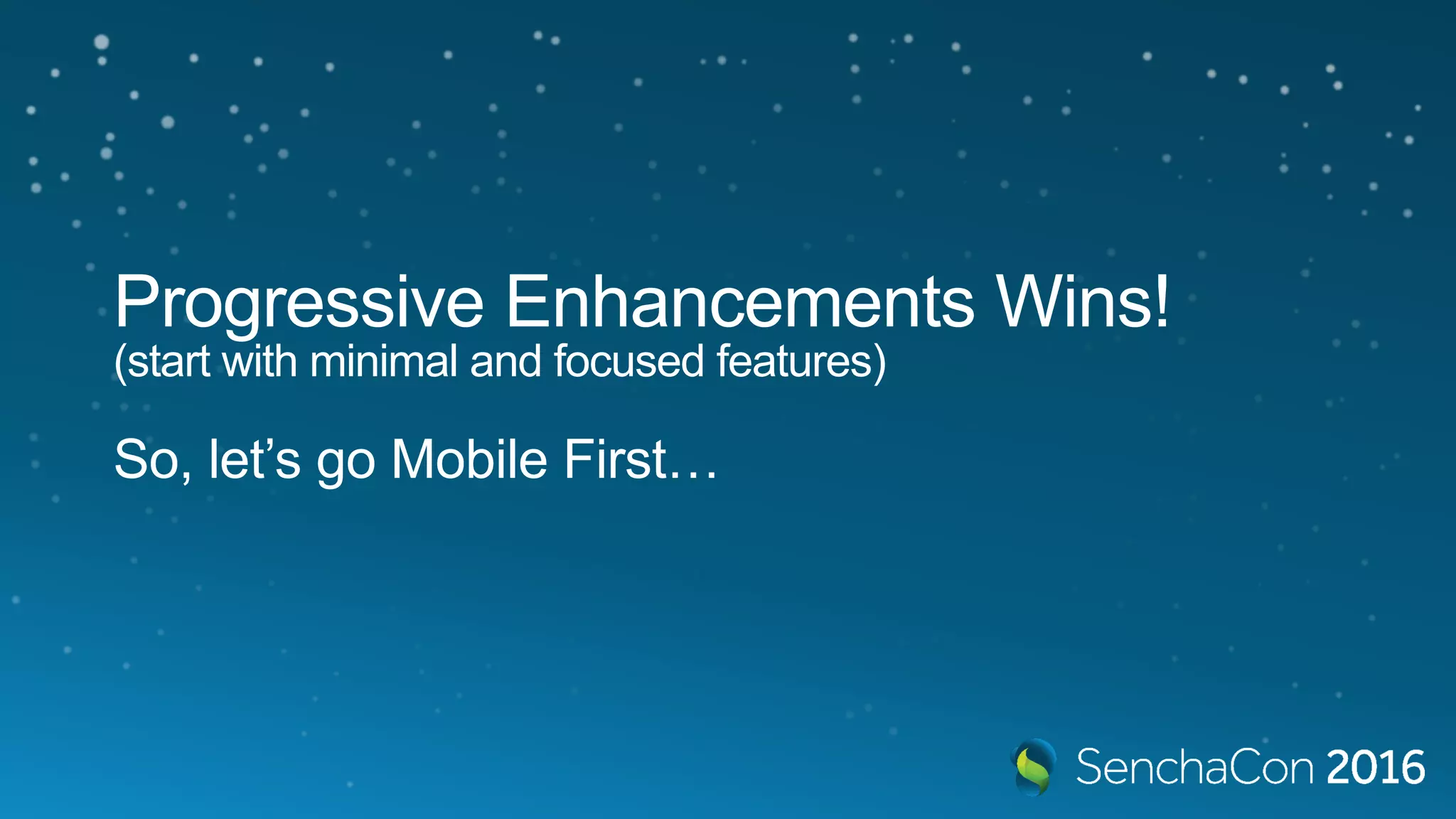 Progressive Enhancements Wins!
(start with minimal and focused features)

So, let’s go Mobile First…

SenchaCon 2016